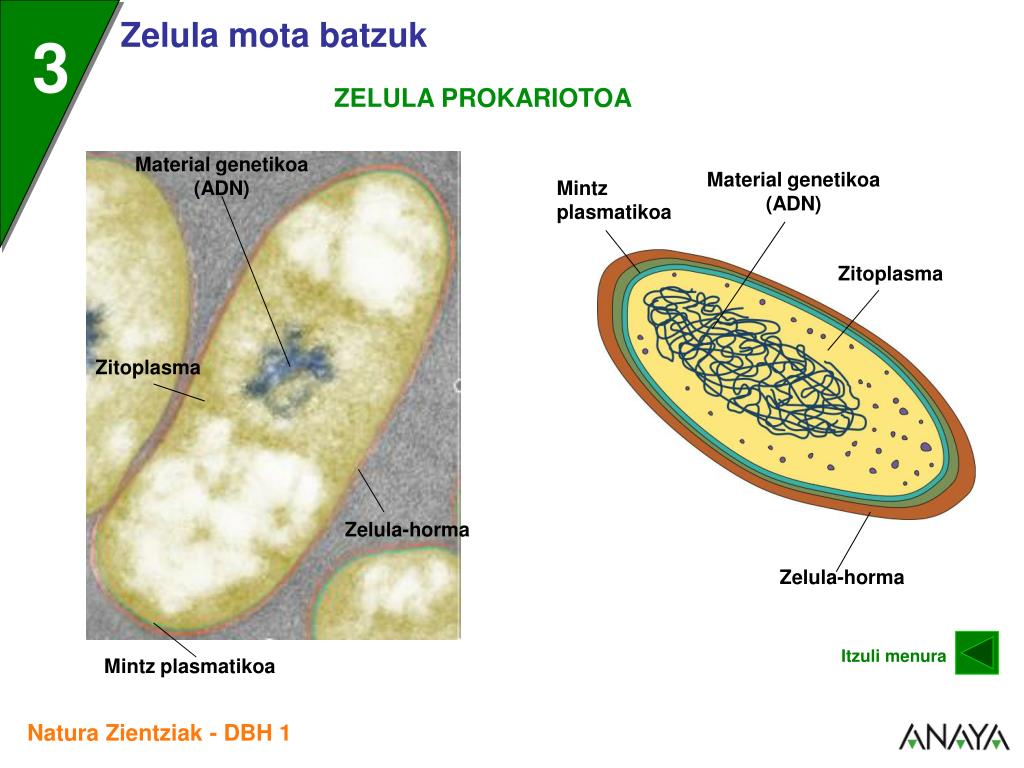 3

Zelula mota batzuk

ZELULA PROKARIOTOA

Material genetikoa (ADN)

Zitoplasma

Zelula-horma

Mintz plasmatikoa

Mintz plasmatikoa

Material genetikoa (ADN)

Zitoplasma

Zelula-horma

Itzuli menura

Natura Zientziak - DBH 1

ANAYA